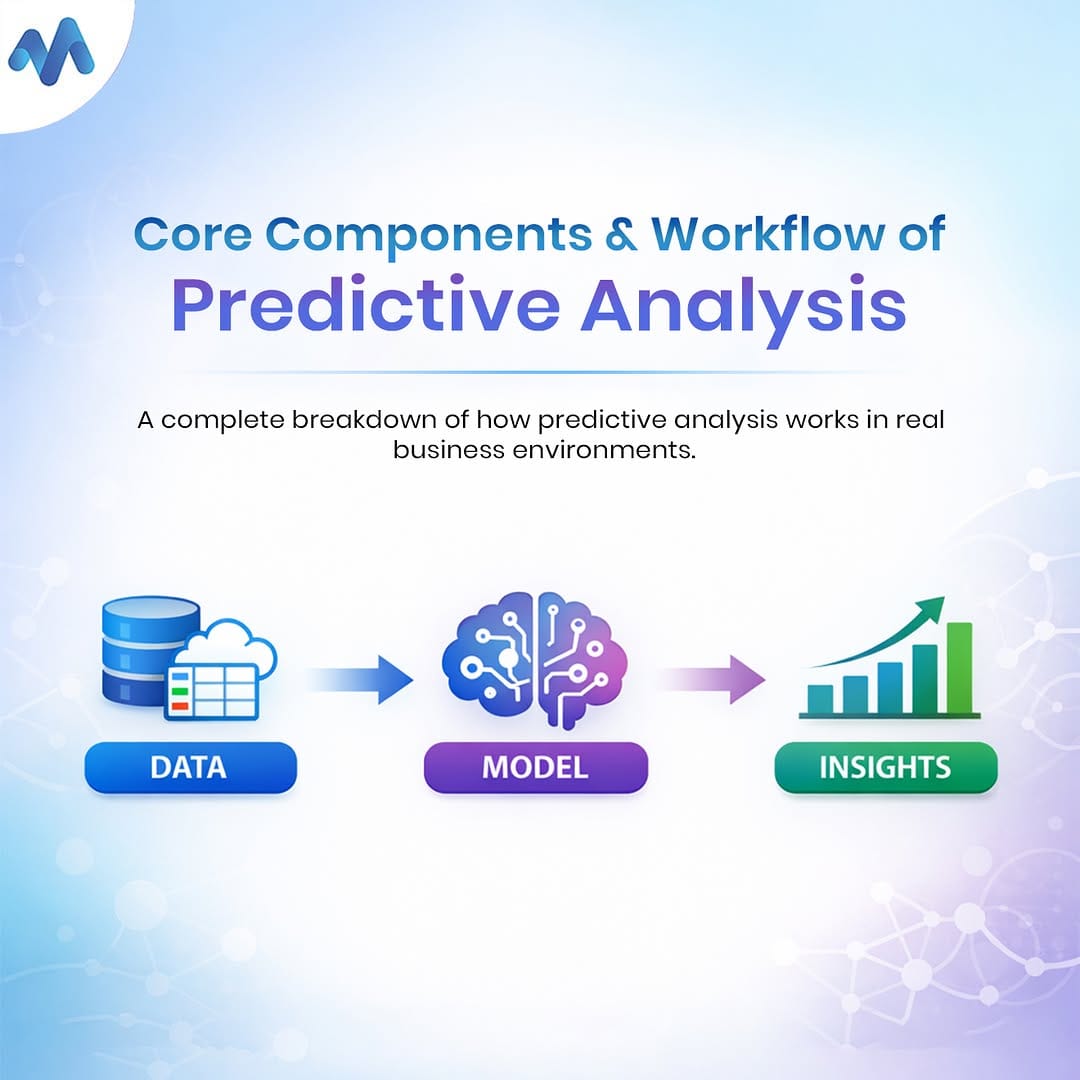 Core Components & Workflow of
Predictive Analysis

A complete breakdown of how predictive analysis works in real business environments.

DATA

MODEL

INSIGHTS